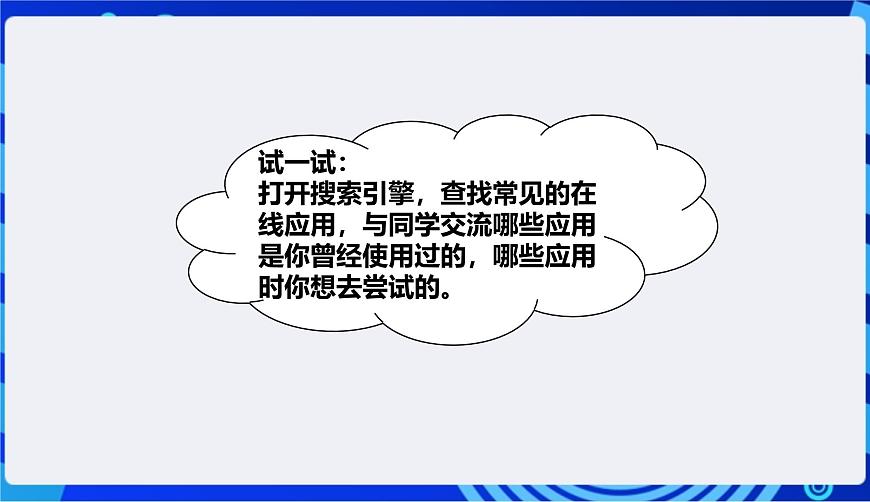 试一试：
打开搜索引擎，查找常见的在线应用，与同学交流哪些应用是你曾经使用过的，哪些应用时你想去尝试的。